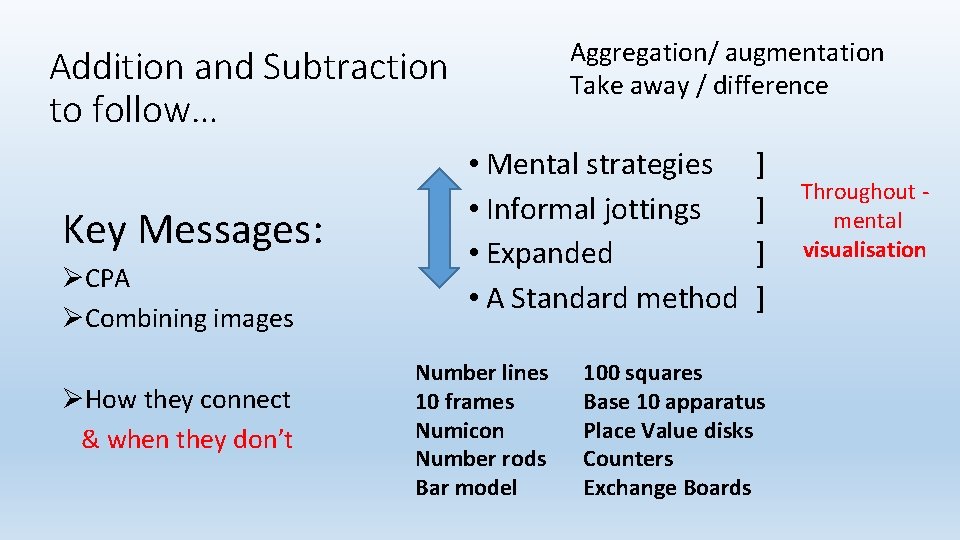 Addition and Subtraction to follow…

Aggregation/ augmentation
Take away / difference

Key Messages:
➢CPA
➢Combining images

➢How they connect
& when they don't

• Mental strategies ]
• Informal jottings ]
• Expanded ]
• A Standard method ]

Throughout - mental visualisation

Number lines
10 frames
Numicon
Number rods
Bar model

100 squares
Base 10 apparatus
Place Value disks
Counters
Exchange Boards